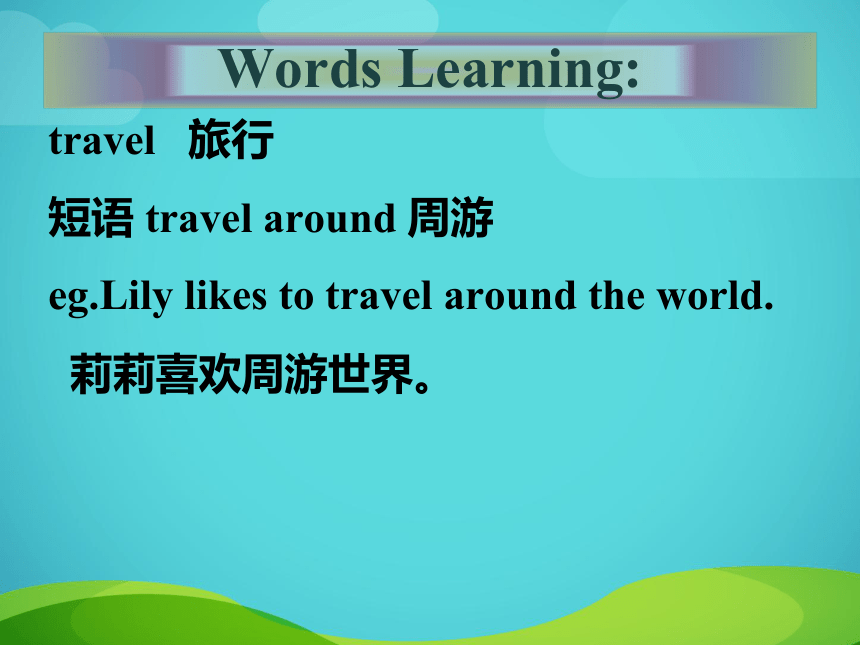 Words Learning:

travel 旅行

短语 travel around 周游

eg.Lily likes to travel around the world.

莉莉喜欢周游世界。